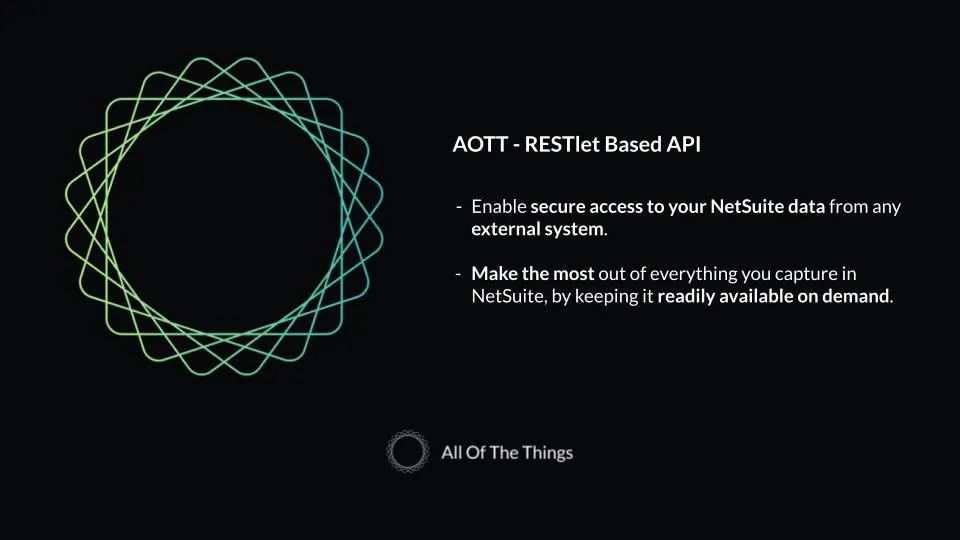 AOTT - RESTlet Based API

- Enable secure access to your NetSuite data from any external system.

- Make the most out of everything you capture in NetSuite, by keeping it readily available on demand.

All Of The Things